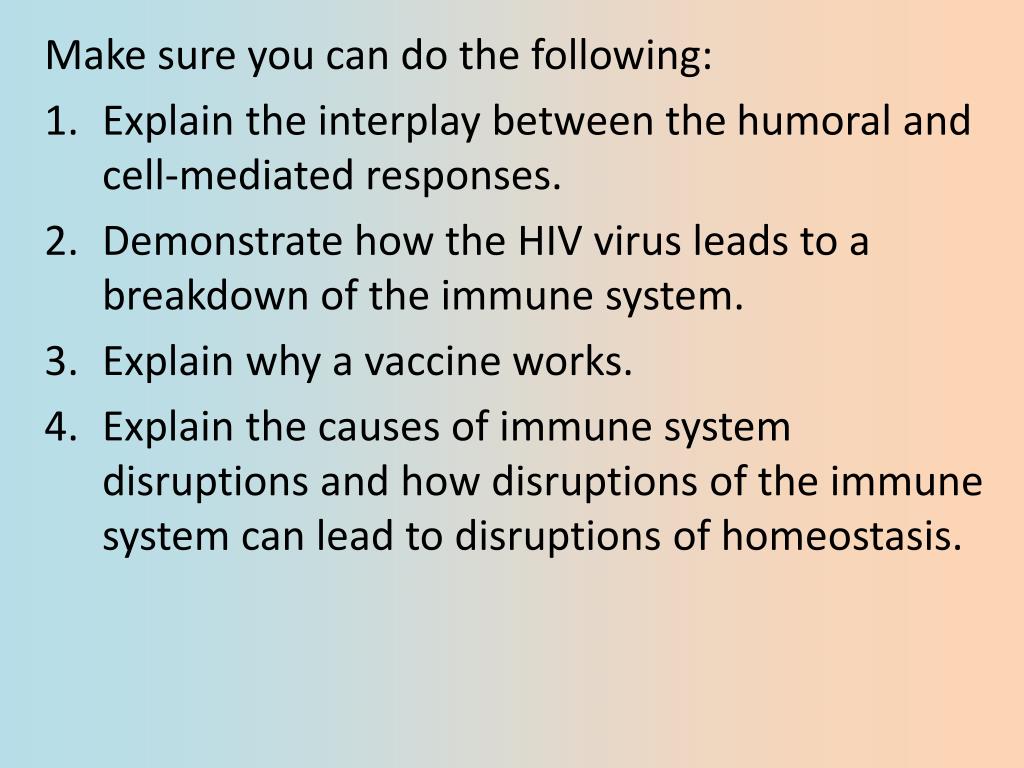 Make sure you can do the following:

1. Explain the interplay between the humoral and cell-mediated responses.
2. Demonstrate how the HIV virus leads to a breakdown of the immune system.
3. Explain why a vaccine works.
4. Explain the causes of immune system disruptions and how disruptions of the immune system can lead to disruptions of homeostasis.